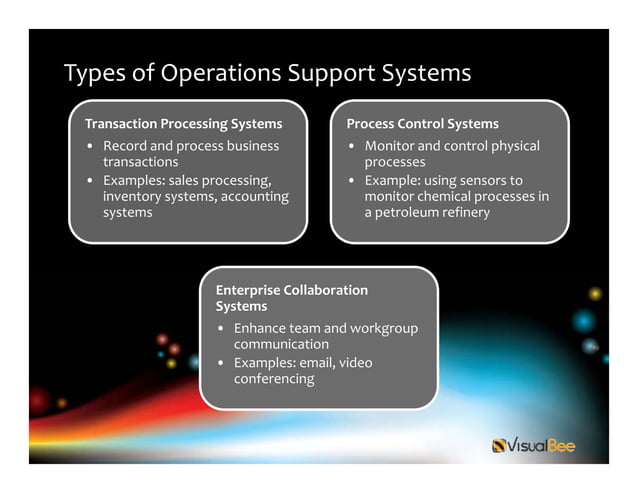 Types of Operations Support Systems

Transaction Processing Systems
• Record and process business transactions
• Examples: sales processing, inventory systems, accounting systems

Process Control Systems
• Monitor and control physical processes
• Example: using sensors to monitor chemical processes in a petroleum refinery

Enterprise Collaboration Systems
• Enhance team and workgroup communication
• Examples: email, video conferencing

VisualBee